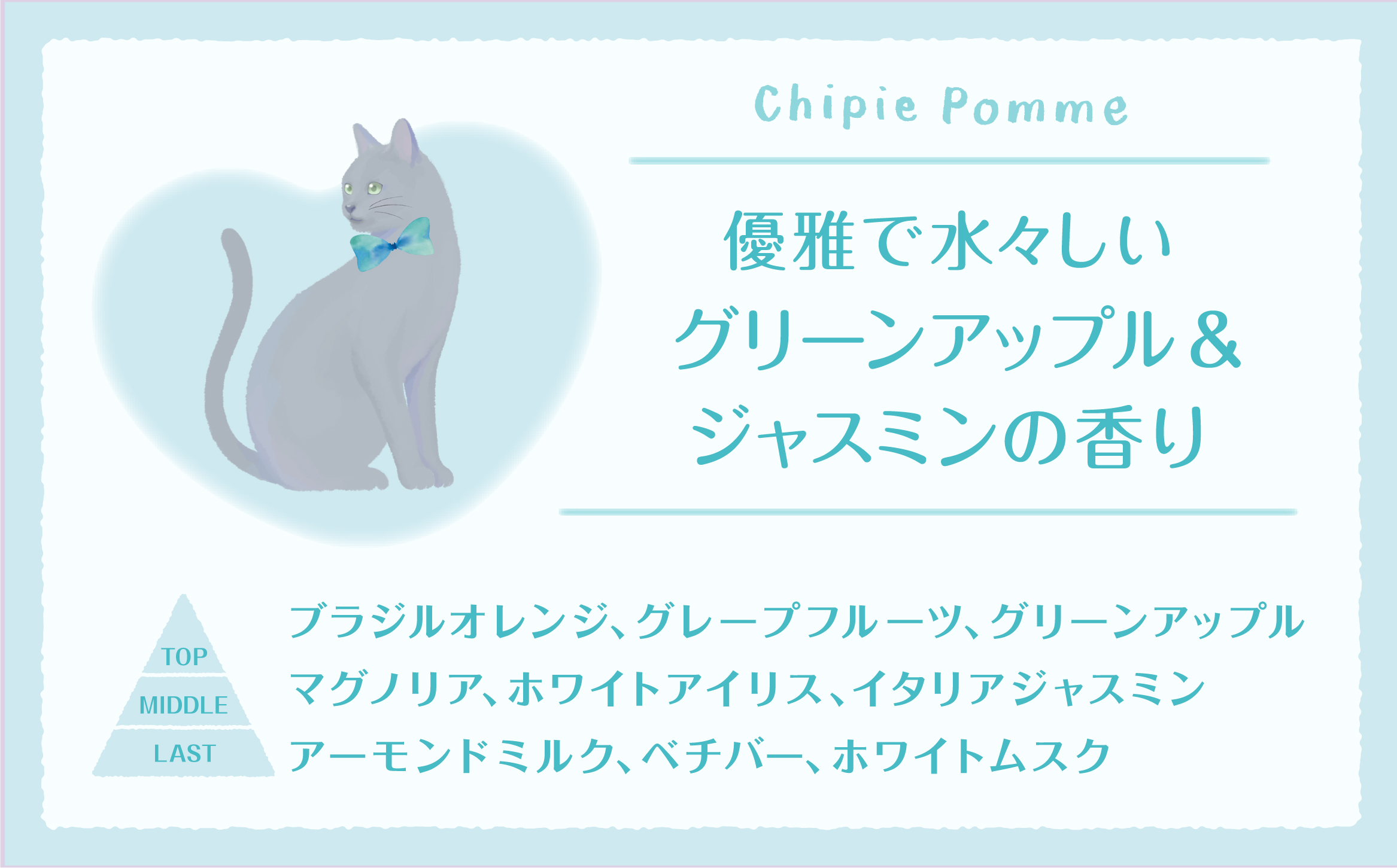 Chipie Pomme

優雅で水々しい
グリーンアップル＆
ジャスミンの香り

TOP
MIDDLE
LAST

ブラジルオレンジ、グレープフルーツ、グリーンアップル
マグノリア、ホワイトアイリス、イタリアジャスミン
アーモンドミルク、ベチバー、ホワイトムスク